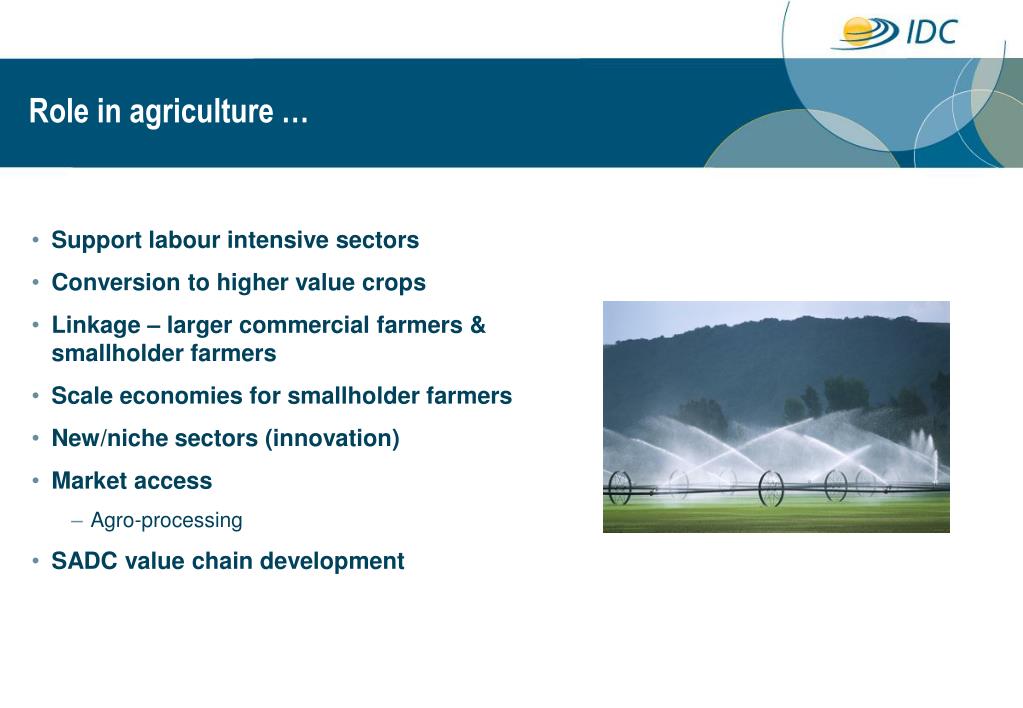 IDC

Role in agriculture …

• Support labour intensive sectors
• Conversion to higher value crops
• Linkage – larger commercial farmers & smallholder farmers
• Scale economies for smallholder farmers
• New/niche sectors (innovation)
• Market access
– Agro-processing
• SADC value chain development